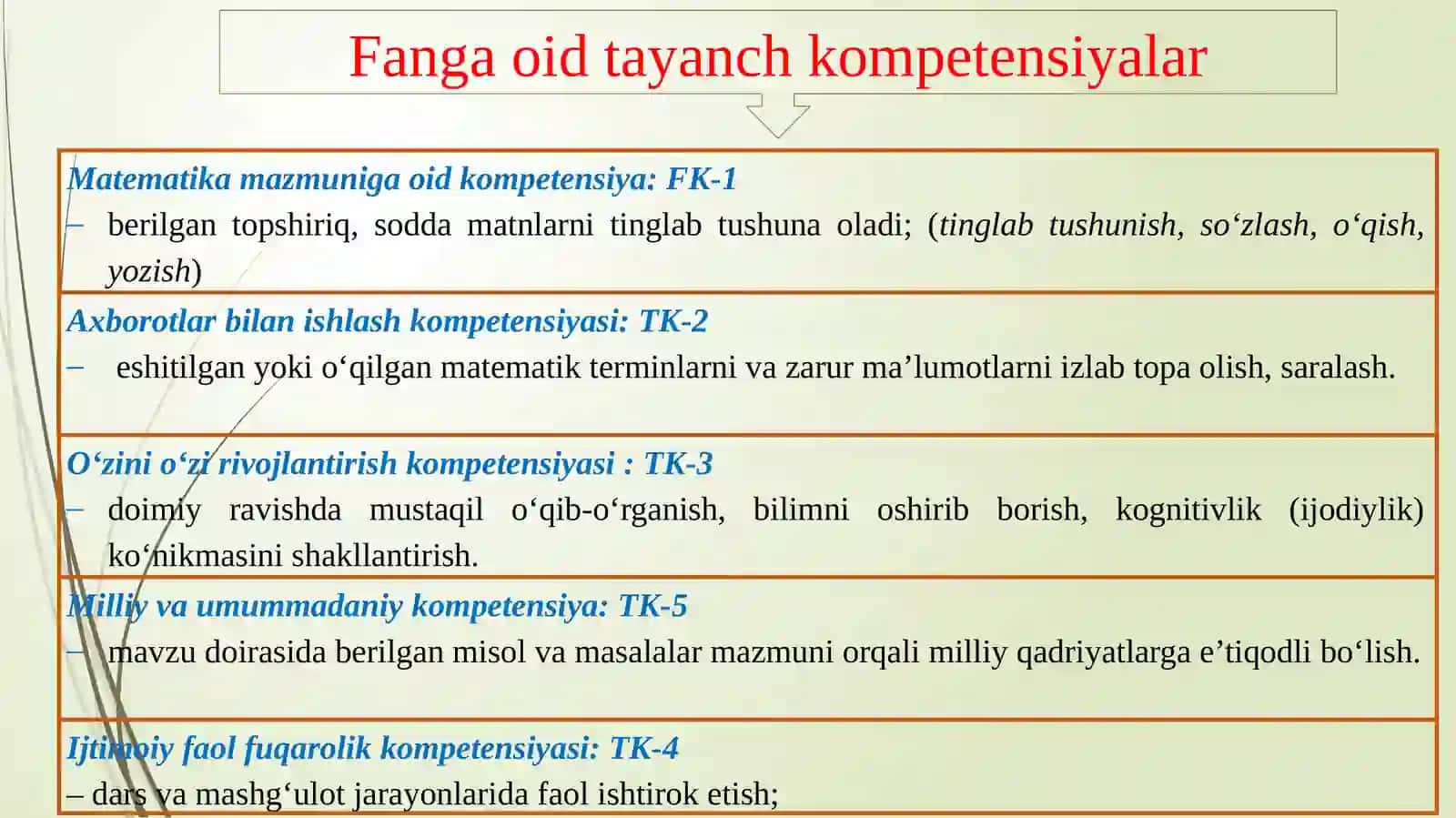 Fanga oid tayanch kompetensiyalar

Matematika mazmuniga oid kompetensiya: FK-1
– berilgan topshiriq, sodda matnlarni tinglab tushuna oladi; (tinglab tushunish, so‘zlash, o‘qish, yozish)

Axborotlar bilan ishlash kompetensiyasi: TK-2
– eshitilgan yoki o‘qilgan matematik terminlarni va zarur ma’lumotlarni izlab topa olish, saralash.

O‘zini o‘zi rivojlantirish kompetensiyasi : TK-3
– doimiy ravishda mustaqil o‘qib-o‘rganish, bilimni oshirib borish, kognitivlik (ijodiylik) ko‘nikmasini shakllantirish.

Milliy va umummadaniy kompetensiya: TK-5
– mavzu doirasida berilgan misol va masalalar mazmuni orqali milliy qadriyatlarga e’tiqodli bo‘lish.

Ijtimoiy faol fuqarolik kompetensiyasi: TK-4
– dars va mashg‘ulot jarayonlarida faol ishtirok etish;